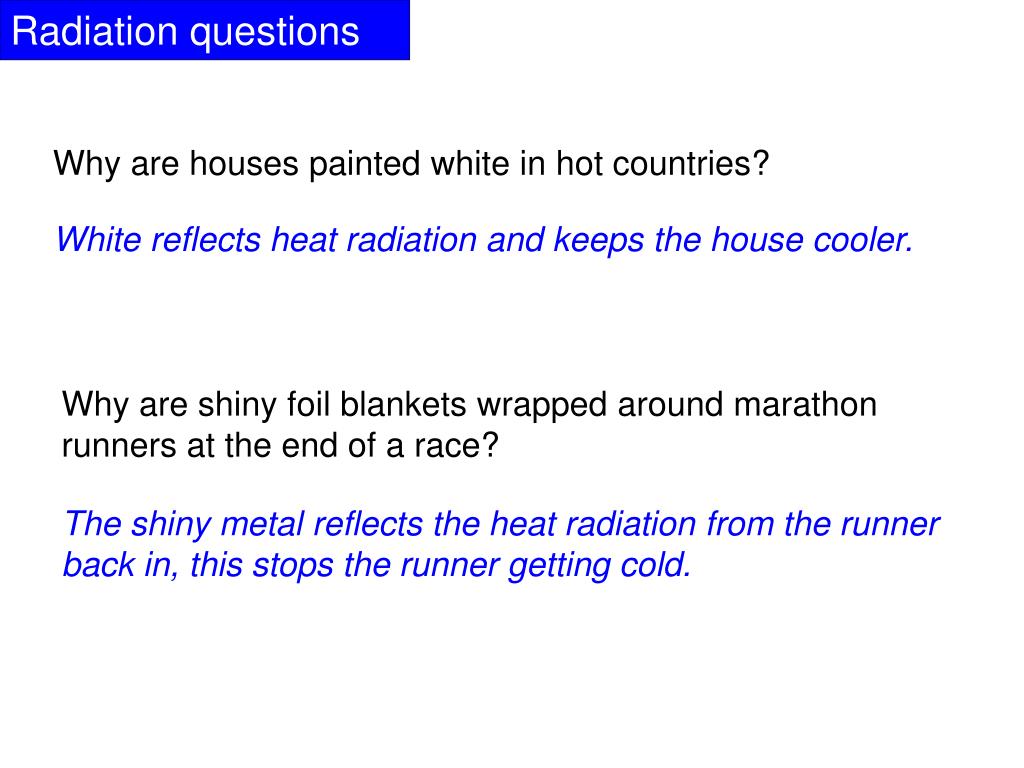 Radiation questions

Why are houses painted white in hot countries?

White reflects heat radiation and keeps the house cooler.

Why are shiny foil blankets wrapped around marathon runners at the end of a race?

The shiny metal reflects the heat radiation from the runner back in, this stops the runner getting cold.